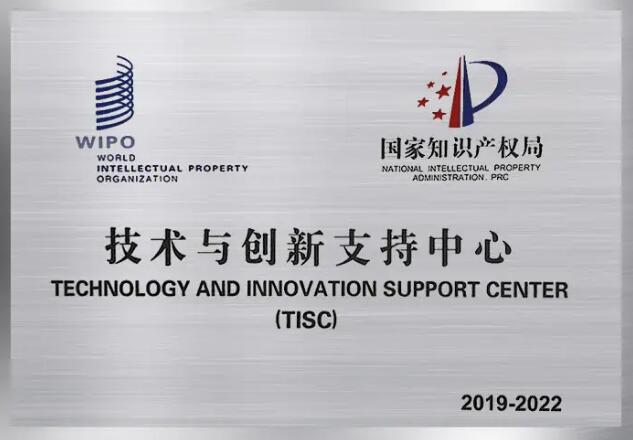 WIPO
WORLD
INTELLECTUAL PROPERTY
ORGANIZATION

国家知识产权局
NATIONAL INTELLECTUAL PROPERTY
ADMINISTRATION, PRC

技术与创新支持中心
TECHNOLOGY AND INNOVATION SUPPORT CENTER
(TISC)

2019-2022